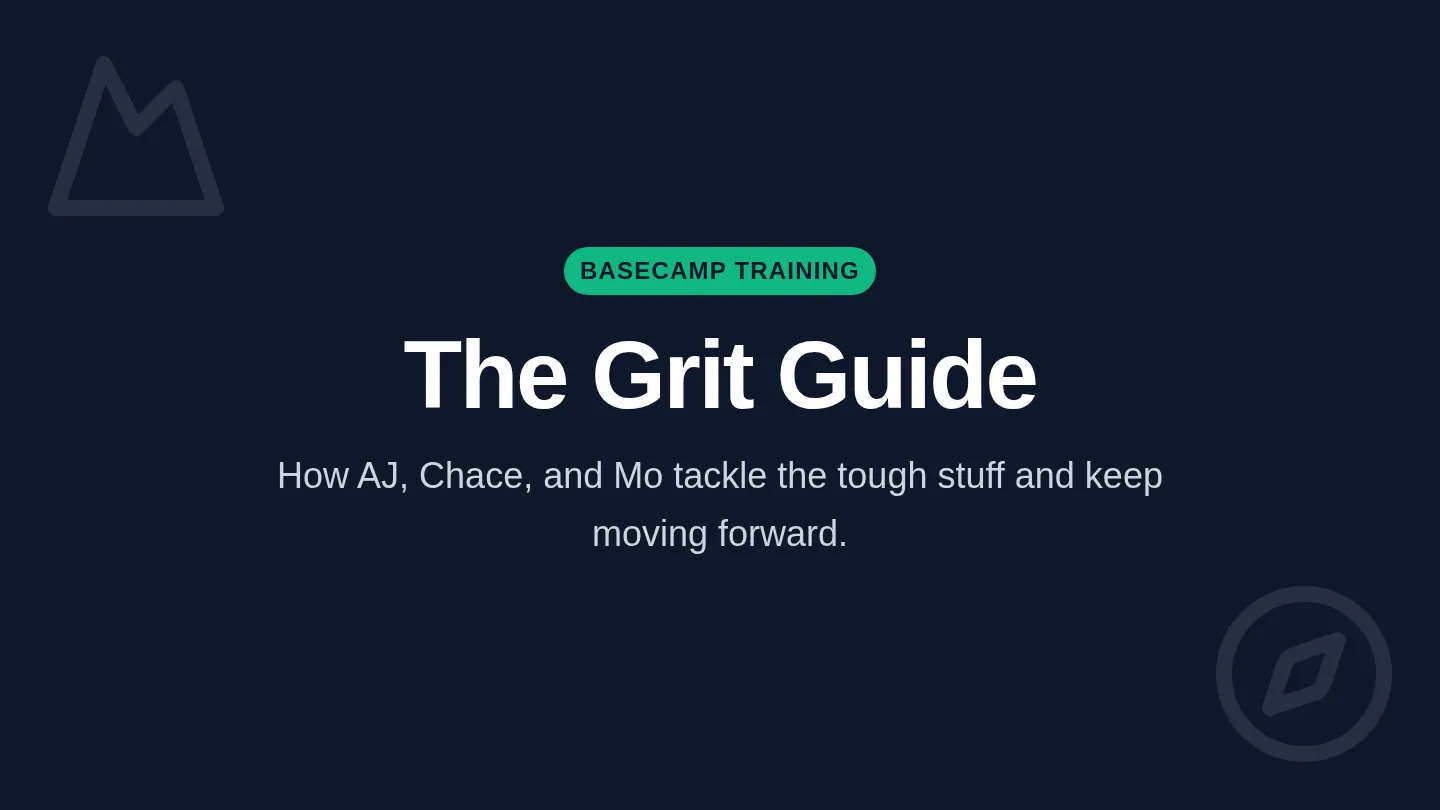 BASECAMP TRAINING

The Grit Guide

How AJ, Chace, and Mo tackle the tough stuff and keep moving forward.